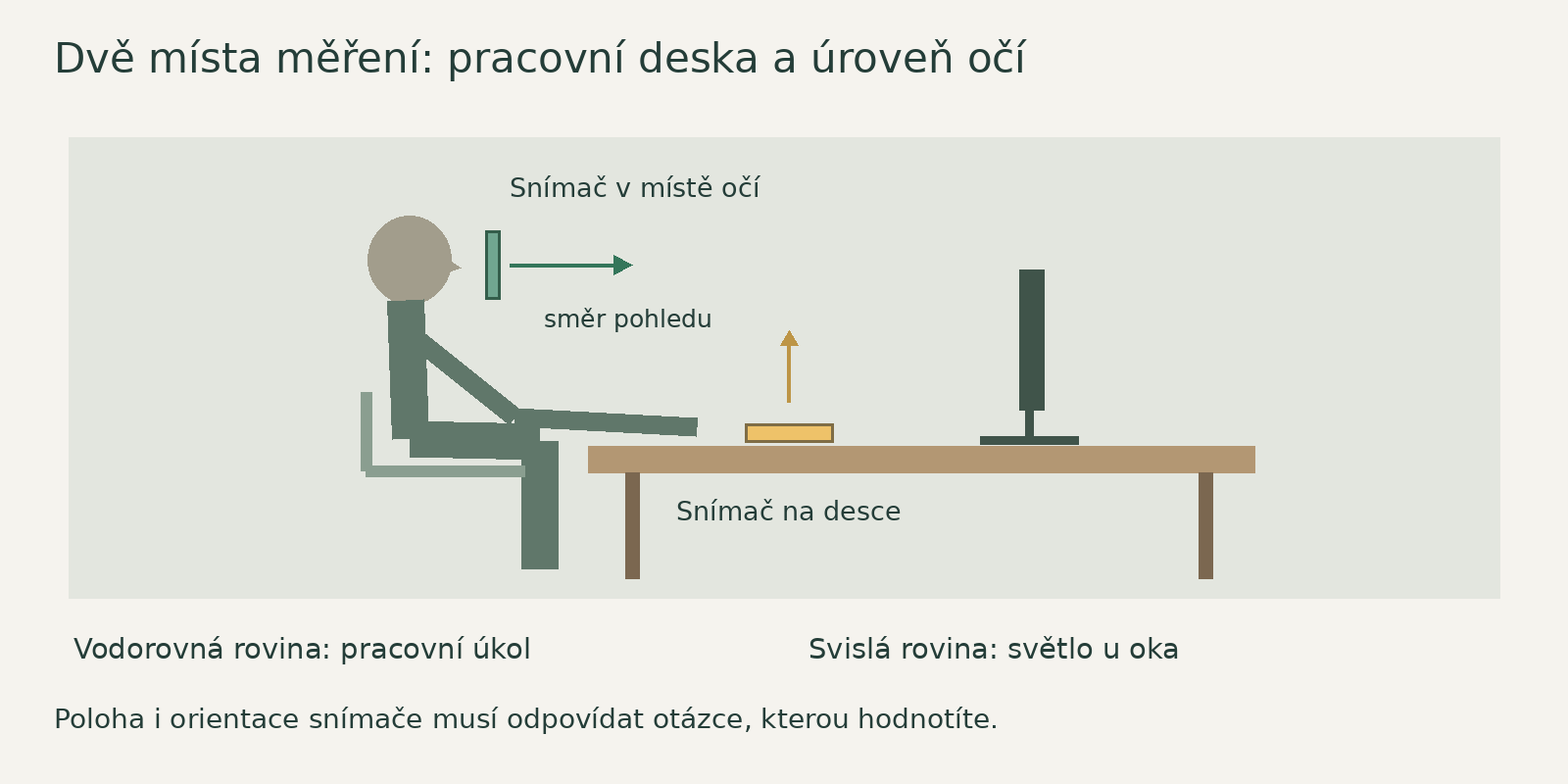 Dvě místa měření: pracovní deska a úroveň očí

Snímač v místě očí

směr pohledu

Snímač na desce

Vodorovná rovina: pracovní úkol

Svislá rovina: světlo u oka

Poloha i orientace snímače musí odpovídat otázce, kterou hodnotíte.